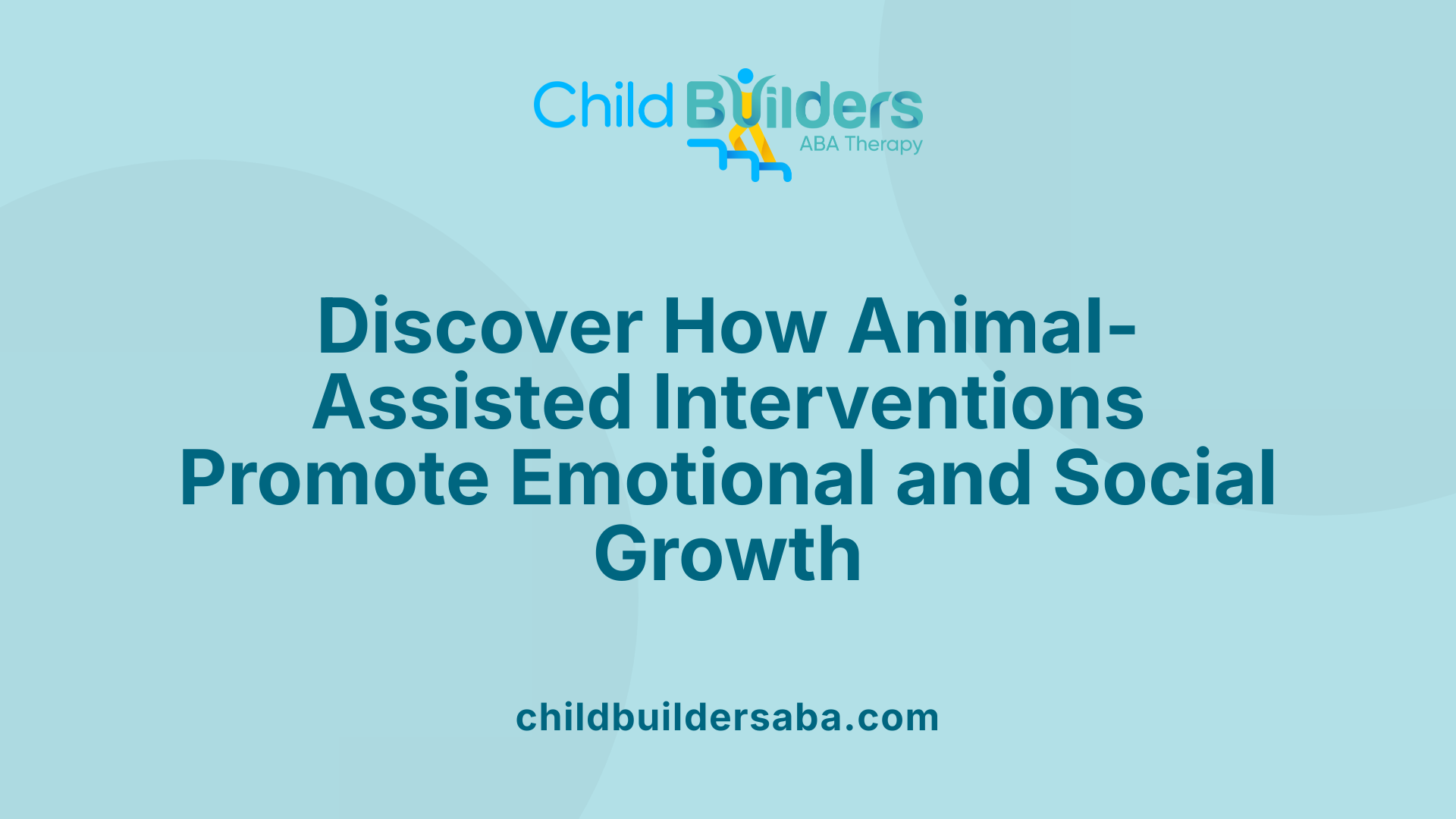 Child Builders
ABA Therapy

Discover How Animal-Assisted Interventions Promote Emotional and Social Growth

childbuildersaba.com